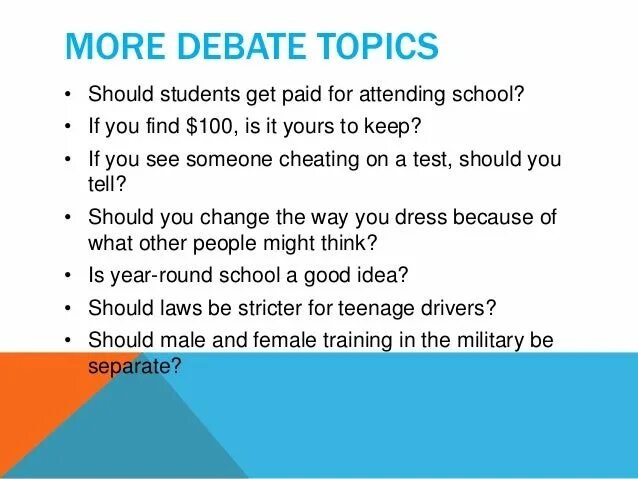 MORE DEBATE TOPICS

• Should students get paid for attending school?
• If you find \$100, is it yours to keep?
• If you see someone cheating on a test, should you tell?
• Should you change the way you dress because of what other people might think?
• Is year-round school a good idea?
• Should laws be stricter for teenage drivers?
• Should male and female training in the military be separate?